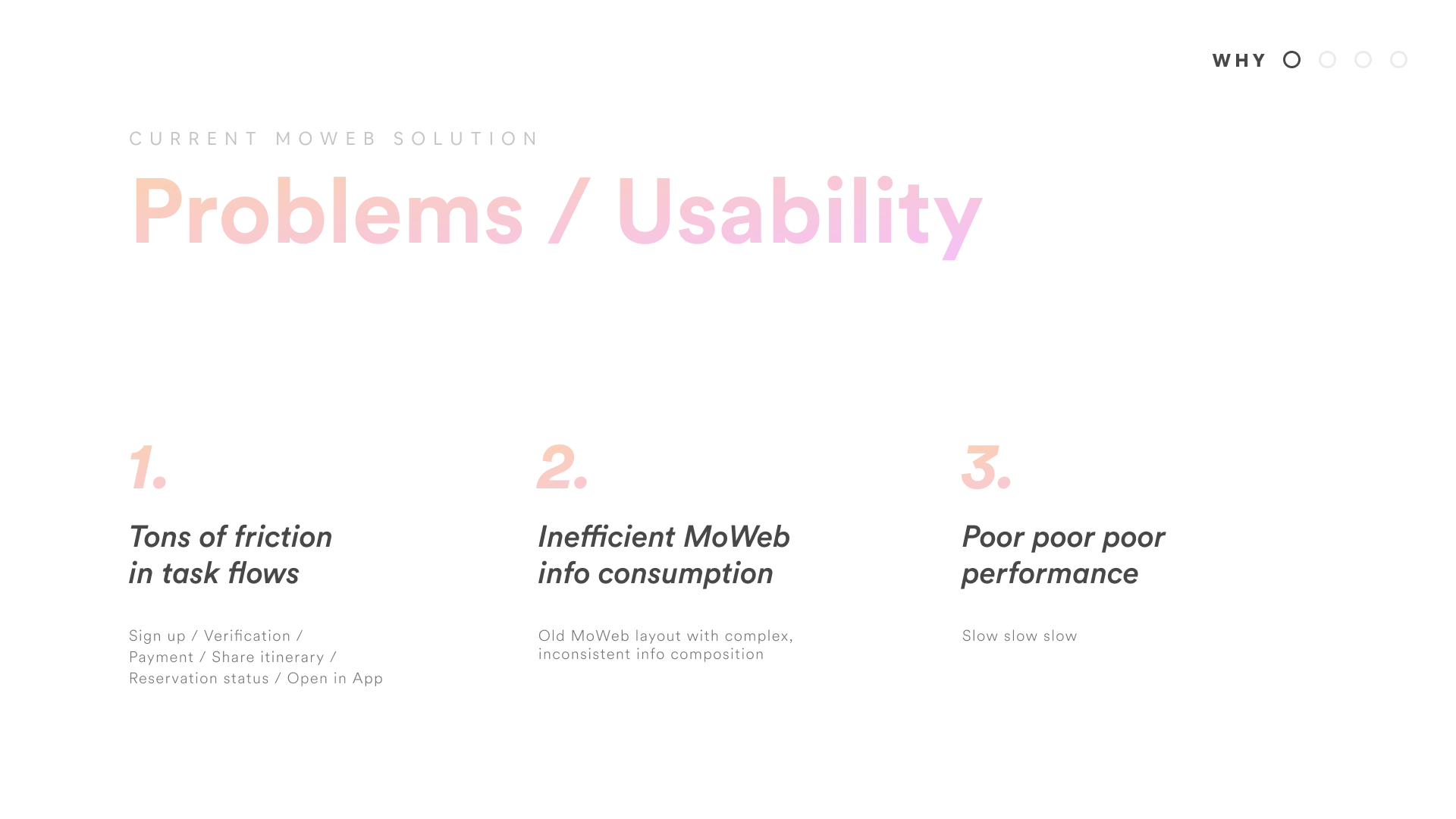 WHY

CURRENT MOWEB SOLUTION

Problems / Usability

1.

Tons of friction in task flows

Sign up / Verification / Payment / Share itinerary / Reservation status / Open in App

2.

Inefficient MoWeb info consumption

Old MoWeb layout with complex, inconsistent info composition

3.

Poor poor poor performance

Slow slow slow